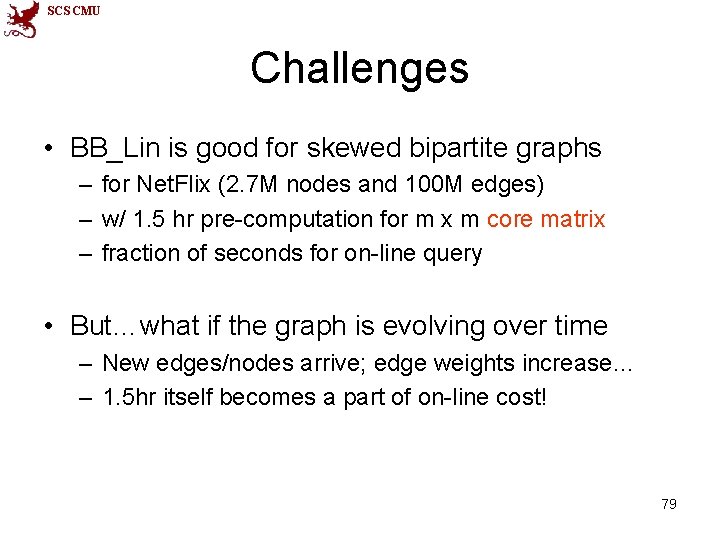 SCS CMU

Challenges

• BB_Lin is good for skewed bipartite graphs
– for NetFlix (2.7M nodes and 100M edges)
– w/ 1.5 hr pre-computation for m x m core matrix
– fraction of seconds for on-line query

• But…what if the graph is evolving over time
– New edges/nodes arrive; edge weights increase…
– 1.5hr itself becomes a part of on-line cost!

79